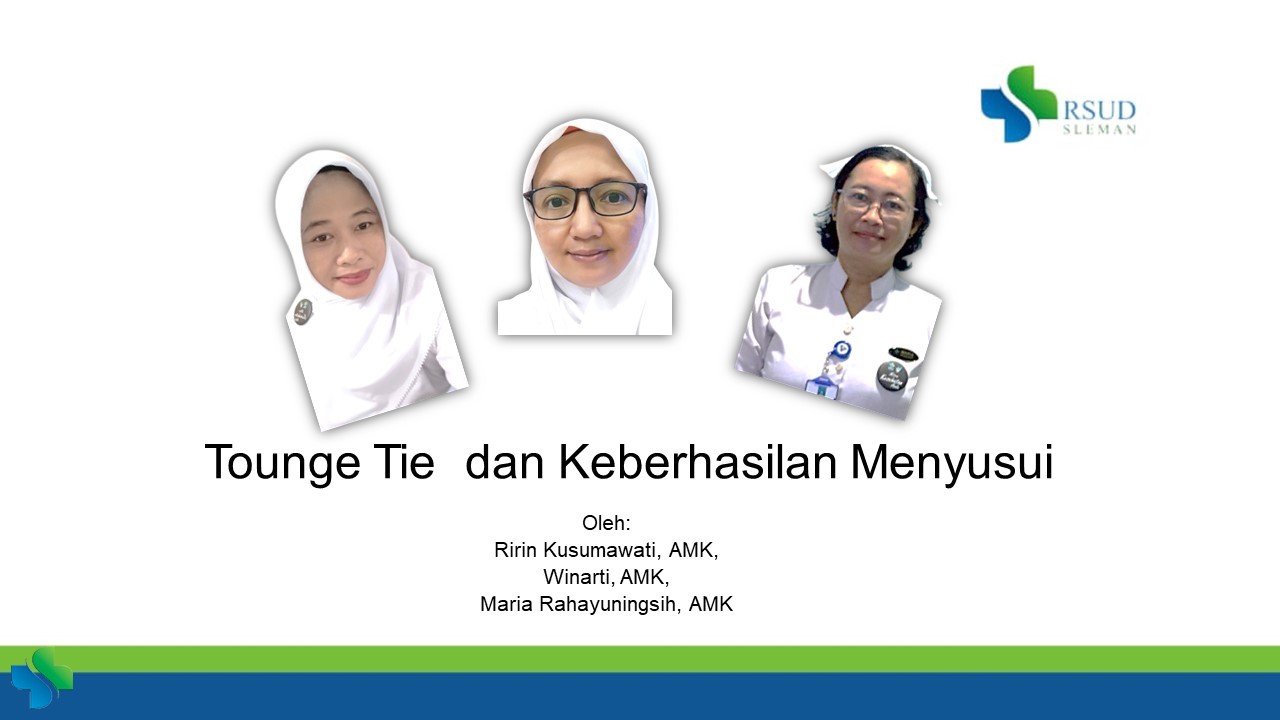 RSUD
SLEMAN

Tounge Tie dan Keberhasilan Menyusui

Oleh:
Ririn Kusumawati, AMK,
Winarti, AMK,
Maria Rahayuningsih, AMK